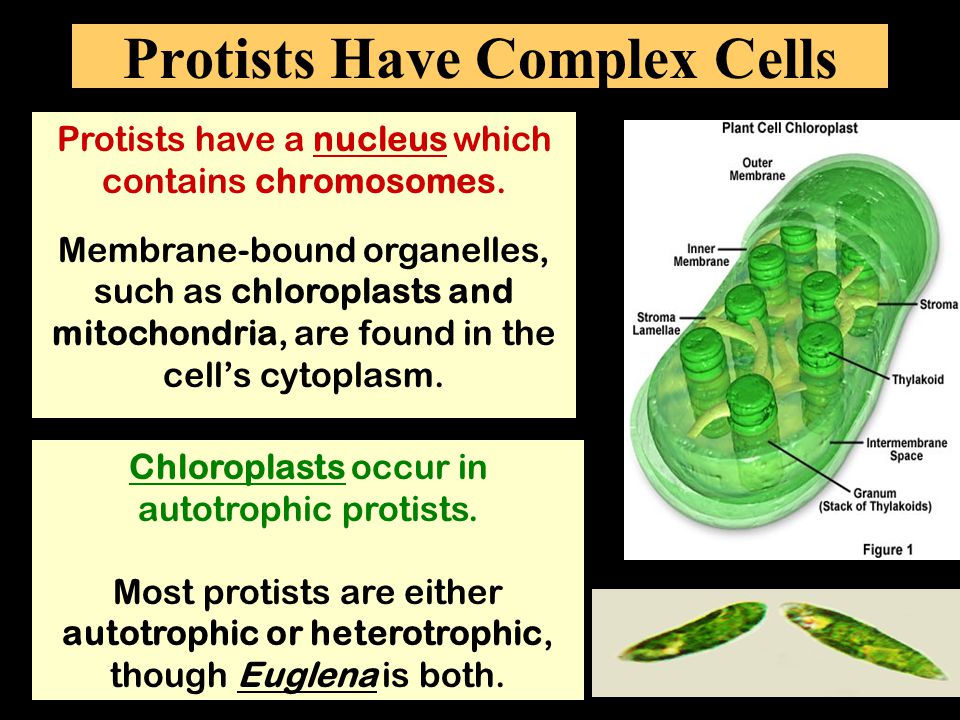 Protists Have Complex Cells

Protists have a nucleus which contains chromosomes.

Membrane-bound organelles, such as chloroplasts and mitochondria, are found in the cell's cytoplasm.

Chloroplasts occur in autotrophic protists.

Most protists are either autotrophic or heterotrophic, though Euglena is both.

Plant Cell Chloroplast

Outer Membrane

Inner Membrane

Stroma Lamellae

Stroma

Thylakoid

Intermembrane Space

Granum (Stack of Thylakoids)

Figure 1